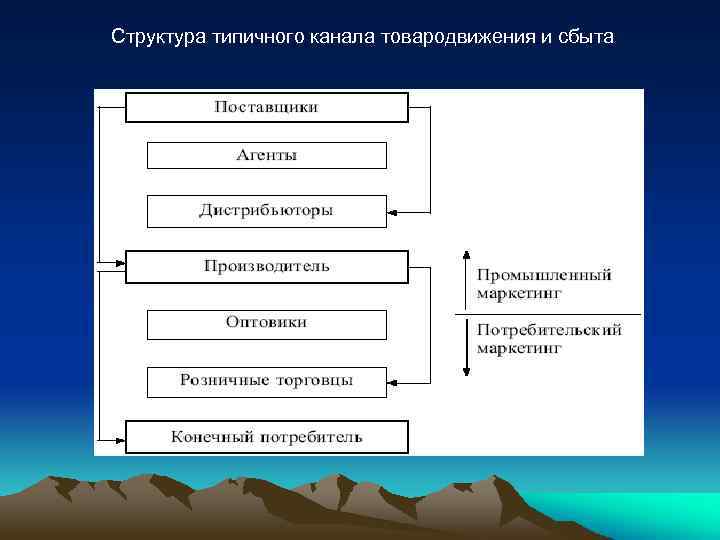 Структура типичного канала товародвижения и сбыта

Поставщики

Агенты

Дистрибьюторы

Производитель

Оптовики

Розничные торговцы

Конечный потребитель

Промышленный маркетинг

Потребительский маркетинг